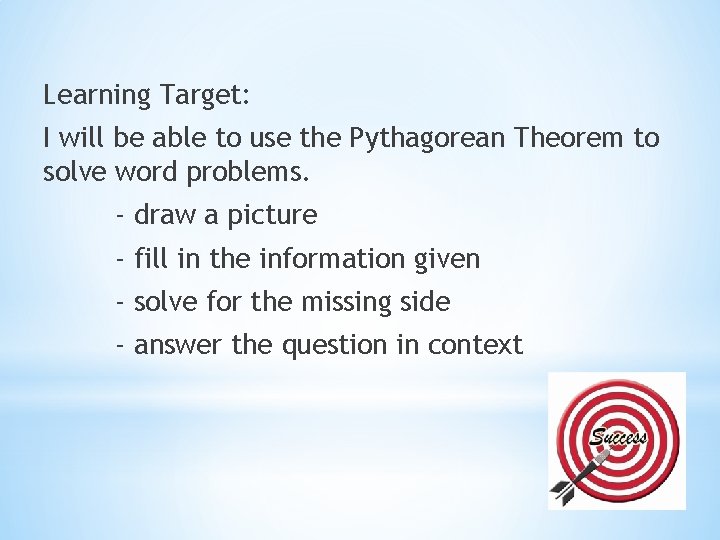 Learning Target:

I will be able to use the Pythagorean Theorem to solve word problems.

- draw a picture

- fill in the information given

- solve for the missing side

- answer the question in context

Success